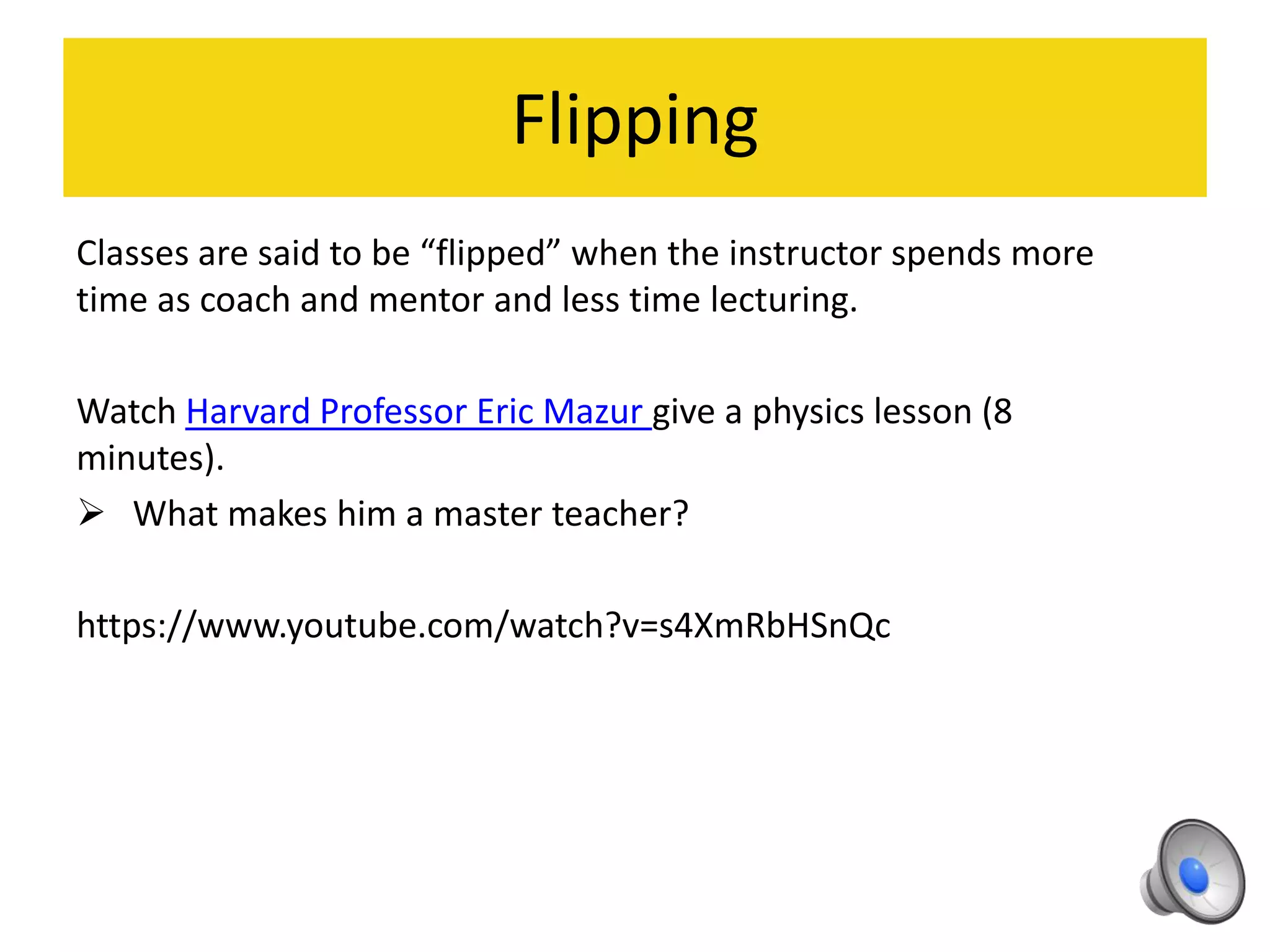 Flipping

Classes are said to be “flipped” when the instructor spends more time as coach and mentor and less time lecturing.

Watch Harvard Professor Eric Mazur give a physics lesson (8 minutes).

➢ What makes him a master teacher?

https://www.youtube.com/watch?v=s4XmRbHSnQc